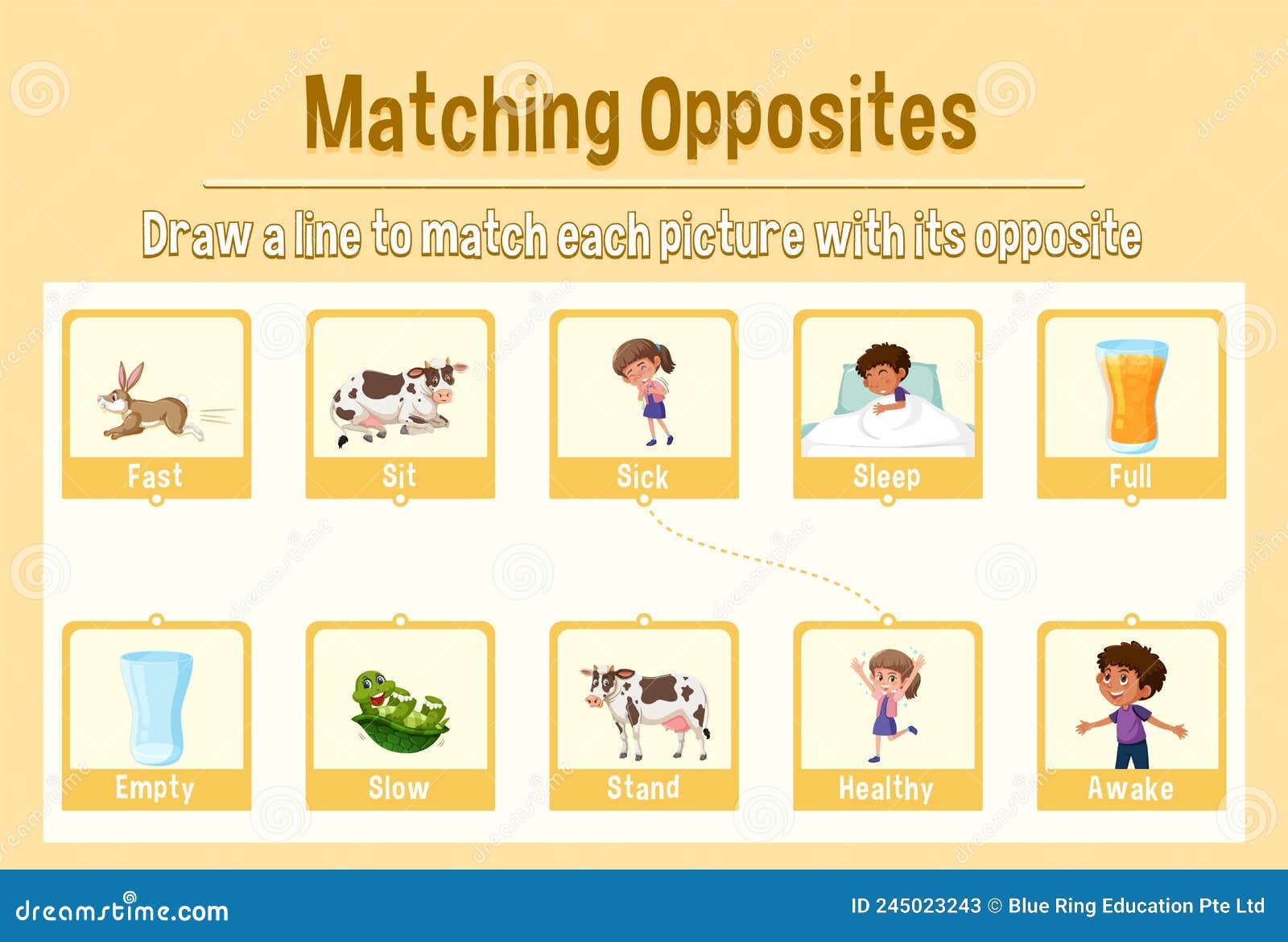 Matching Opposites

Draw a line to match each picture with its opposite

Fast

Sit

Sick

Sleep

Full

Empty

Slow

Stand

Healthy

Awake

dreamstime.com

ID 245023243 © Blue Ring Education Pte Ltd